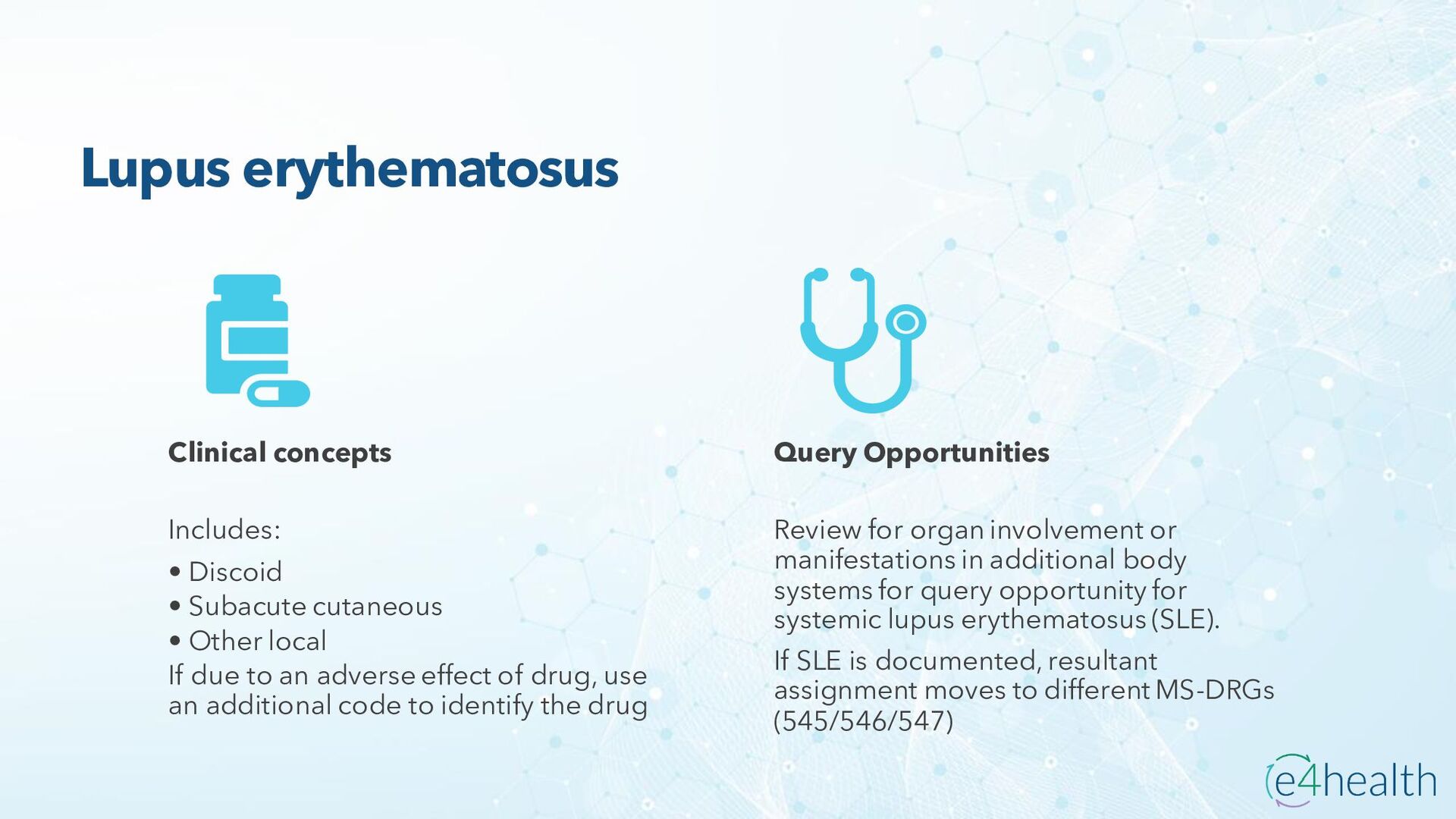 Lupus erythematosus

Clinical concepts

Includes:

• Discoid
• Subacute cutaneous
• Other local
If due to an adverse effect of drug, use an additional code to identify the drug

Query Opportunities

Review for organ involvement or manifestations in additional body systems for query opportunity for systemic lupus erythematosus (SLE).

If SLE is documented, resultant assignment moves to different MS-DRGs (545/546/547)

e4health